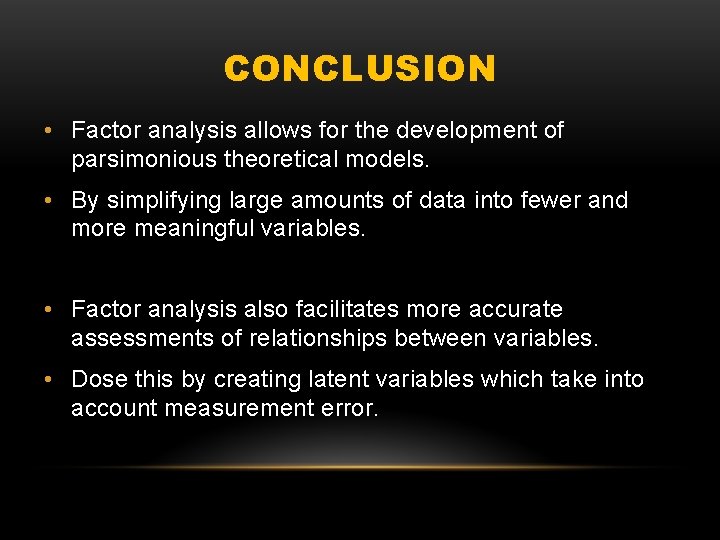 CONCLUSION

• Factor analysis allows for the development of parsimonious theoretical models.

• By simplifying large amounts of data into fewer and more meaningful variables.

• Factor analysis also facilitates more accurate assessments of relationships between variables.

• Dose this by creating latent variables which take into account measurement error.